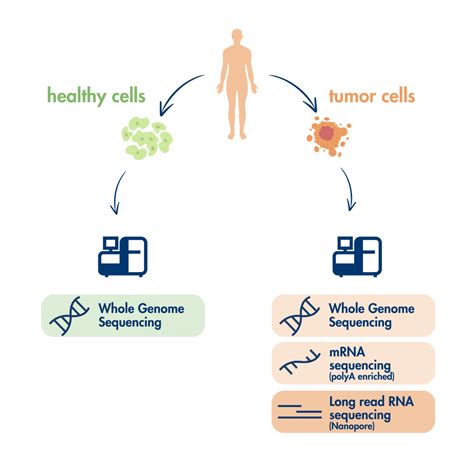 healthy cells

tumor cells

Whole Genome Sequencing

Whole Genome Sequencing

mRNA sequencing
(polyA enriched)

Long read RNA sequencing
(Nanopore)